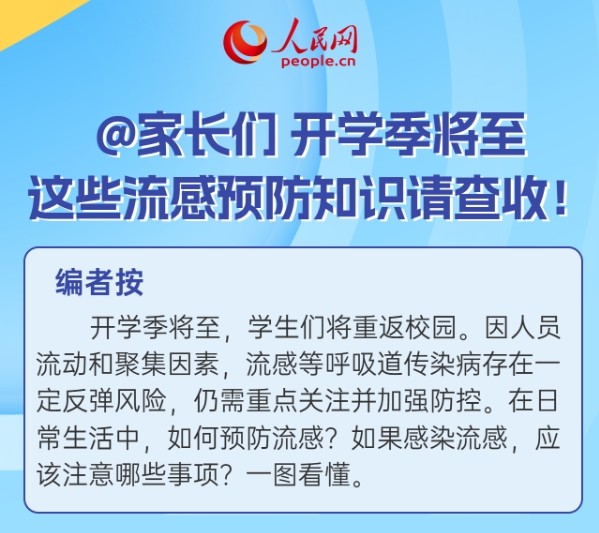 人民网
people.cn

@家长们 开学季将至
这些流感预防知识请查收！

编者按

开学季将至，学生们将重返校园。因人员流动和聚集因素，流感等呼吸道传染病存在一定反弹风险，仍需重点关注并加强防控。在日常生活中，如何预防流感？如果感染流感，应该注意哪些事项？一图看懂。